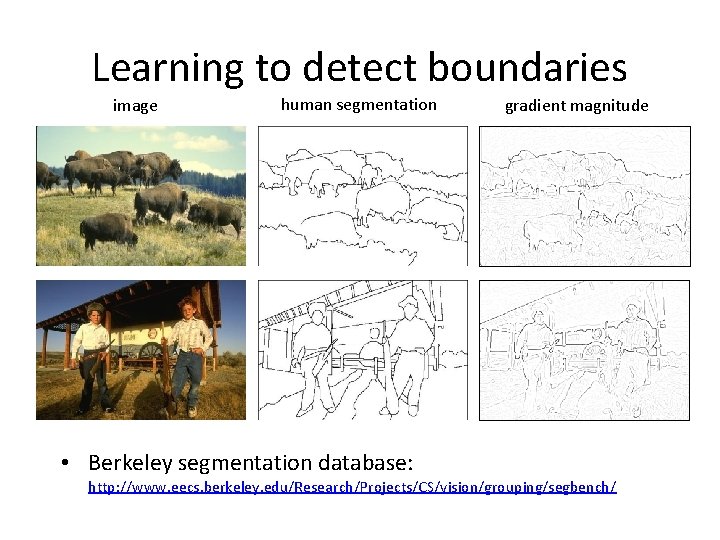 Learning to detect boundaries

image

human segmentation

gradient magnitude

• Berkeley segmentation database:
http://www.eecs.berkeley.edu/Research/Projects/CS/vision/grouping/segbench/